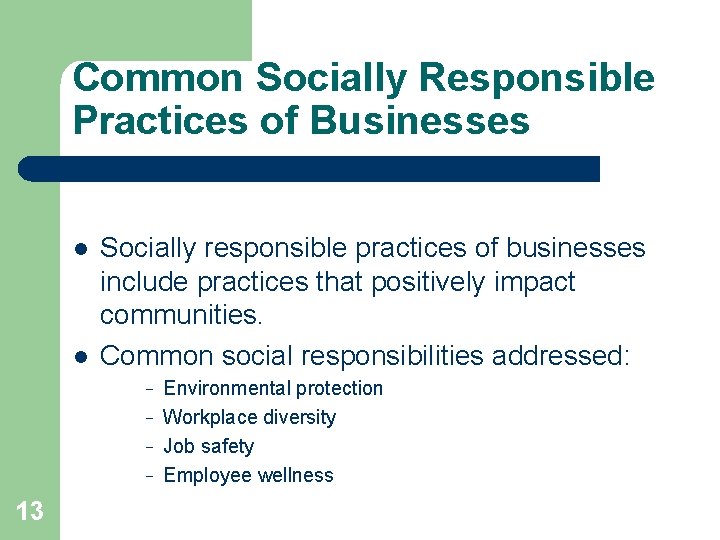 Common Socially Responsible Practices of Businesses

- Socially responsible practices of businesses include practices that positively impact communities.
- Common social responsibilities addressed:
  - Environmental protection
  - Workplace diversity
  - Job safety
  - Employee wellness

13